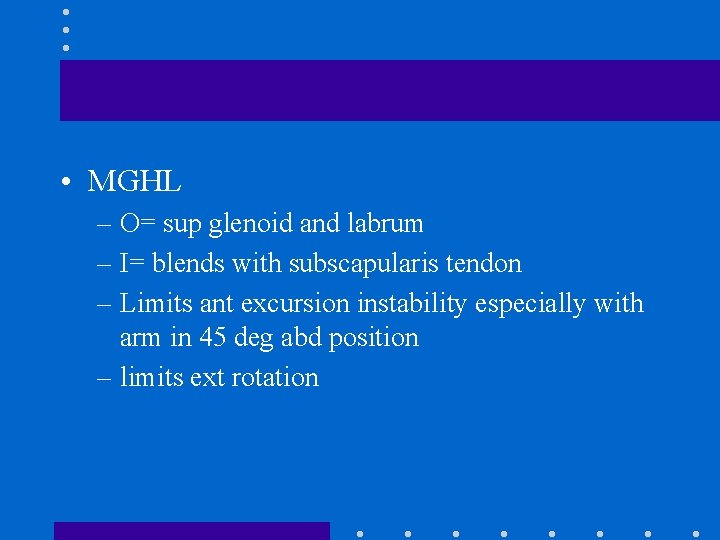 • MGHL
– O= sup glenoid and labrum
– I= blends with subscapularis tendon
– Limits ant excursion instability especially with arm in 45 deg abd position
– limits ext rotation